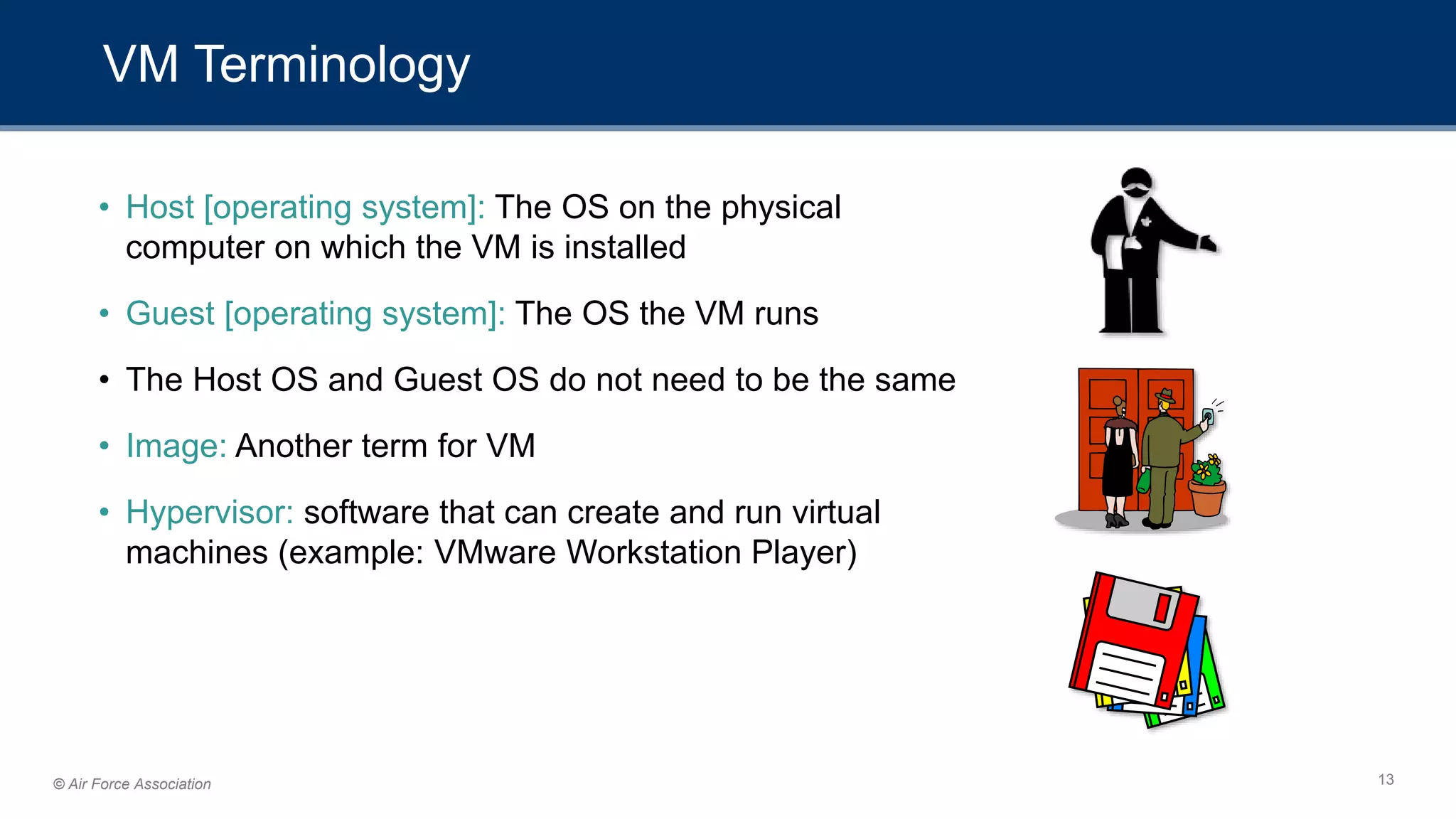 VM Terminology

• Host [operating system]: The OS on the physical computer on which the VM is installed

• Guest [operating system]: The OS the VM runs

• The Host OS and Guest OS do not need to be the same

• Image: Another term for VM

• Hypervisor: software that can create and run virtual machines (example: VMware Workstation Player)

© Air Force Association

13